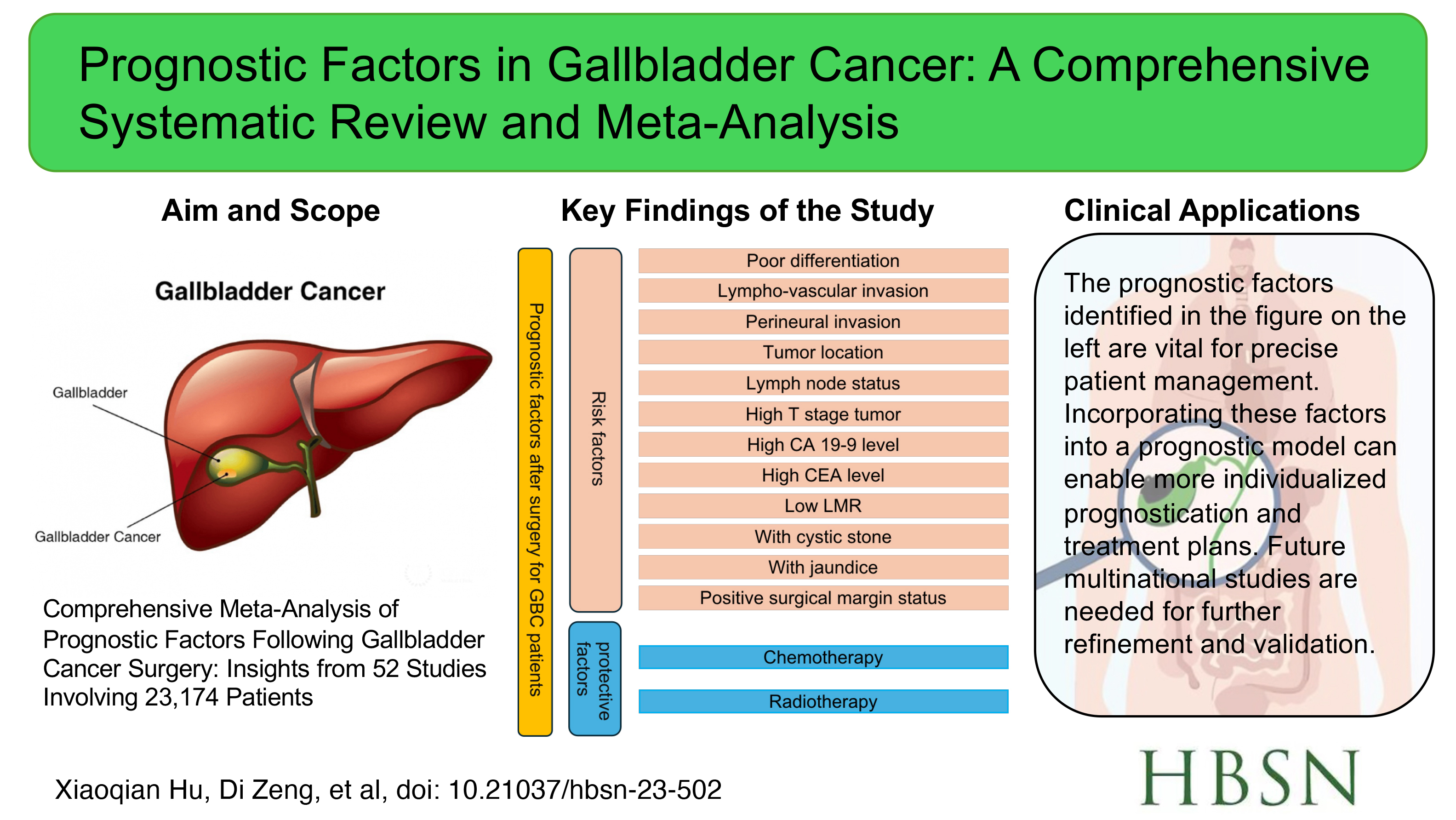 Prognostic Factors in Gallbladder Cancer: A Comprehensive Systematic Review and Meta-Analysis

Aim and Scope

Gallbladder Cancer

Gallbladder

Gallbladder Cancer

Comprehensive Meta-Analysis of Prognostic Factors Following Gallbladder Cancer Surgery: Insights from 52 Studies Involving 23,174 Patients

Key Findings of the Study

Prognostic factors after surgery for GBC patients

Risk factors

Poor differentiation

Lympho-vascular invasion

Perineural invasion

Tumor location

Lymph node status

High T stage tumor

High CA 19-9 level

High CEA level

Low LMR

With cystic stone

With jaundice

Positive surgical margin status

protective factors

Chemotherapy

Radiotherapy

Clinical Applications

The prognostic factors identified in the figure on the left are vital for precise patient management. Incorporating these factors into a prognostic model can enable more individualized prognostication and treatment plans. Future multinational studies are needed for further refinement and validation.

Xiaoqian Hu, Di Zeng, et al, doi: 10.21037/hbsn-23-502

HBSN